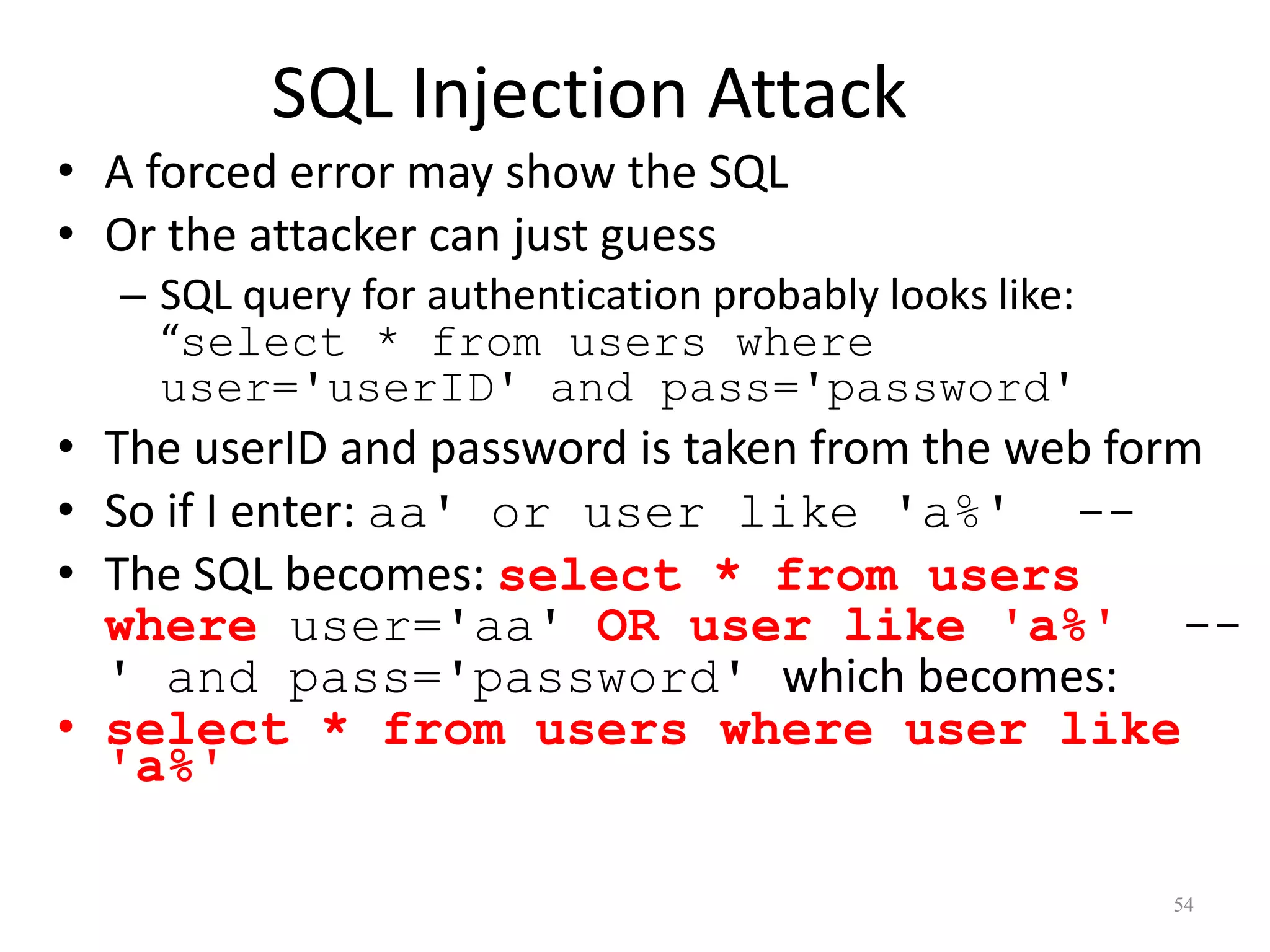 SQL Injection Attack

• A forced error may show the SQL
• Or the attacker can just guess
– SQL query for authentication probably looks like: “select * from users where user='userID' and pass='password'
• The userID and password is taken from the web form
• So if I enter: aa' or user like 'a%' --
• The SQL becomes: select * from users where user='aa' OR user like 'a%' --' and pass='password' which becomes:
• select * from users where user like 'a%'

54